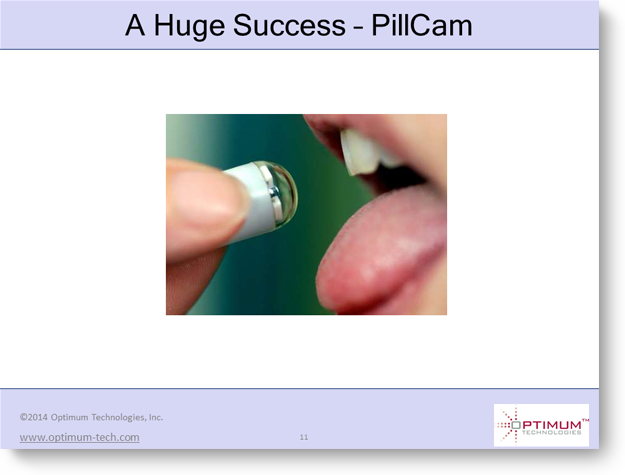 A Huge Success – PillCam

©2014 Optimum Technologies, Inc.

www.optimum-tech.com

11

OPTIMUM™
TECHNOLOGIES